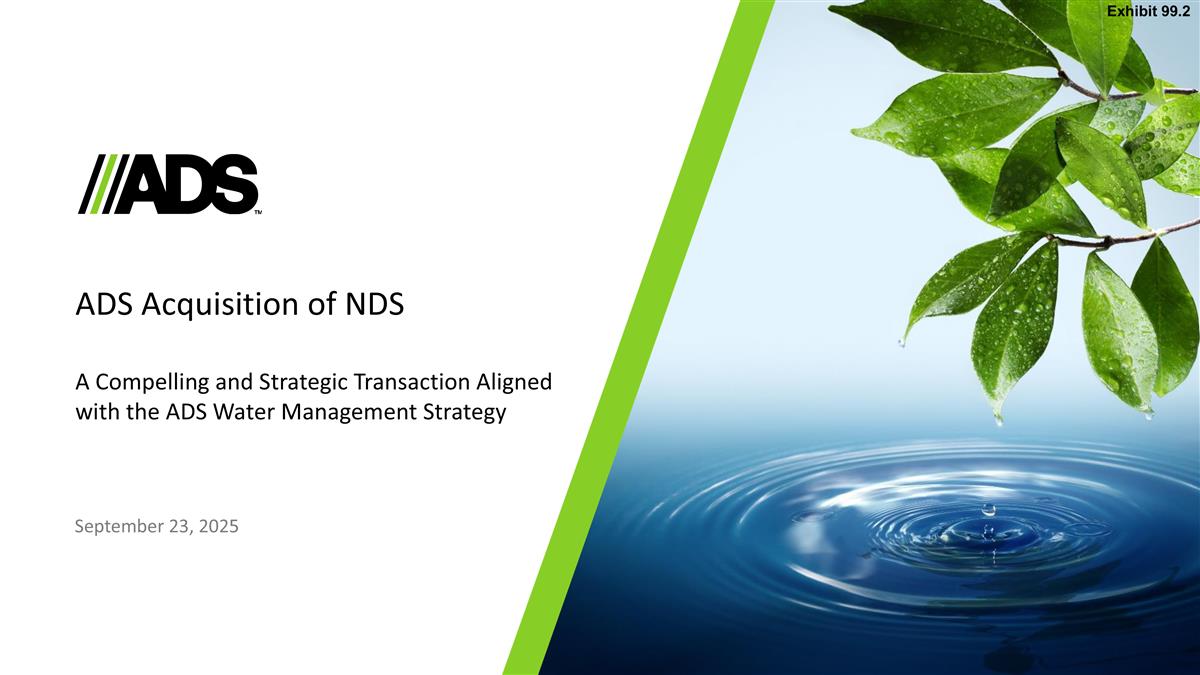 Exhibit 99.2

ADS™

ADS Acquisition of NDS

A Compelling and Strategic Transaction Aligned with the ADS Water Management Strategy

September 23, 2025